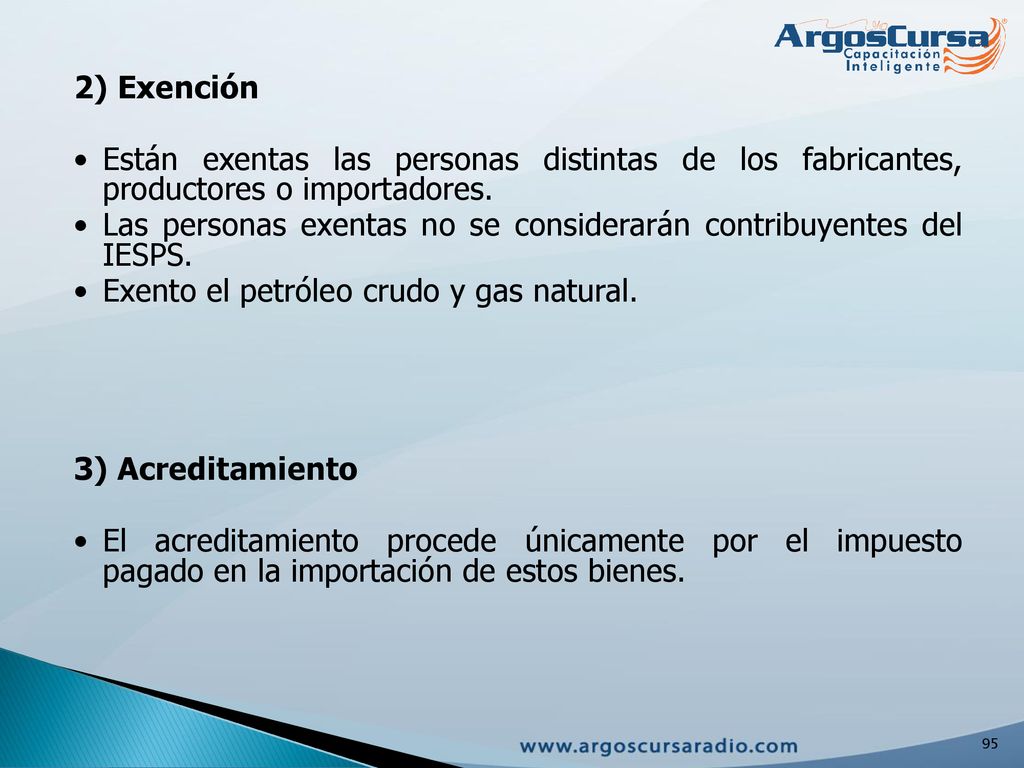 ArgosCursa
Capacitación
Inteligente

2) Exención

• Están exentas las personas distintas de los fabricantes, productores o importadores.
• Las personas exentas no se considerarán contribuyentes del IESPS.
• Exento el petróleo crudo y gas natural.

3) Acreditamiento

• El acreditamiento procede únicamente por el impuesto pagado en la importación de estos bienes.

www.argoscursaradio.com

95